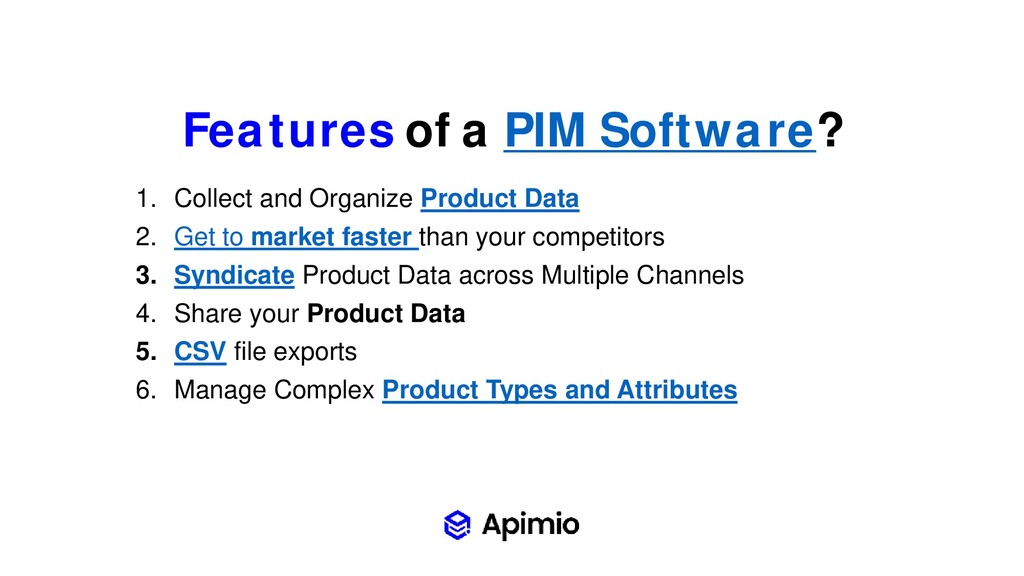 Features of a PIM Software?

1. Collect and Organize Product Data
2. Get to market faster than your competitors
3. Syndicate Product Data across Multiple Channels
4. Share your Product Data
5. CSV file exports
6. Manage Complex Product Types and Attributes

Apimio